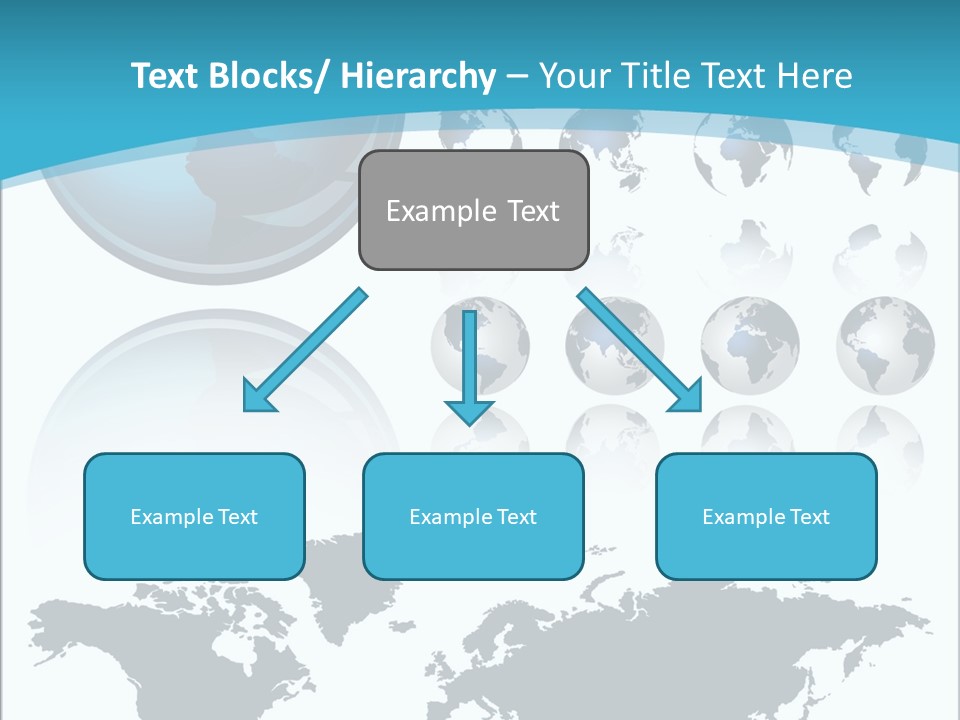 Text Blocks/ Hierarchy – Your Title Text Here

Example Text

Example Text

Example Text

Example Text